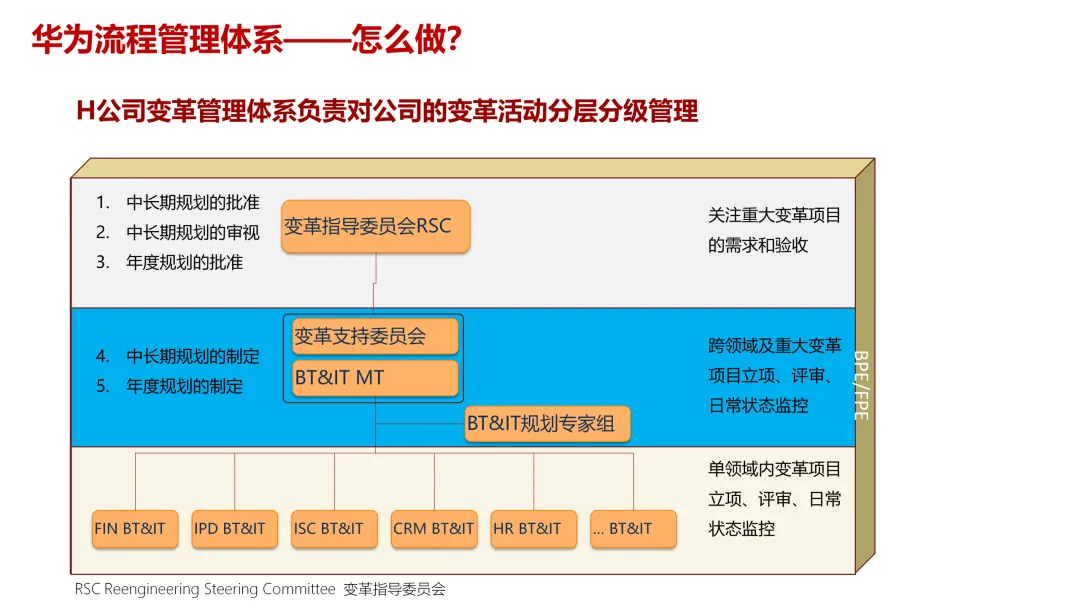 华为流程管理体系——怎么做?

H公司变革管理体系负责对公司的变革活动分层分级管理

1. 中长期规划的批准
2. 中长期规划的审视
3. 年度规划的批准

变革指导委员会RSC

关注重大变革项目的需求和验收

4. 中长期规划的制定
5. 年度规划的制定

变革支持委员会

BT&IT MT

BT&IT规划专家组

跨领域及重大变革项目立项、评审、日常状态监控

BPE/FPE

FIN BT&IT

IPD BT&IT

ISC BT&IT

CRM BT&IT

HR BT&IT

... BT&IT

单领域内变革项目立项、评审、日常状态监控

RSC Reengineering Steering Committee 变革指导委员会